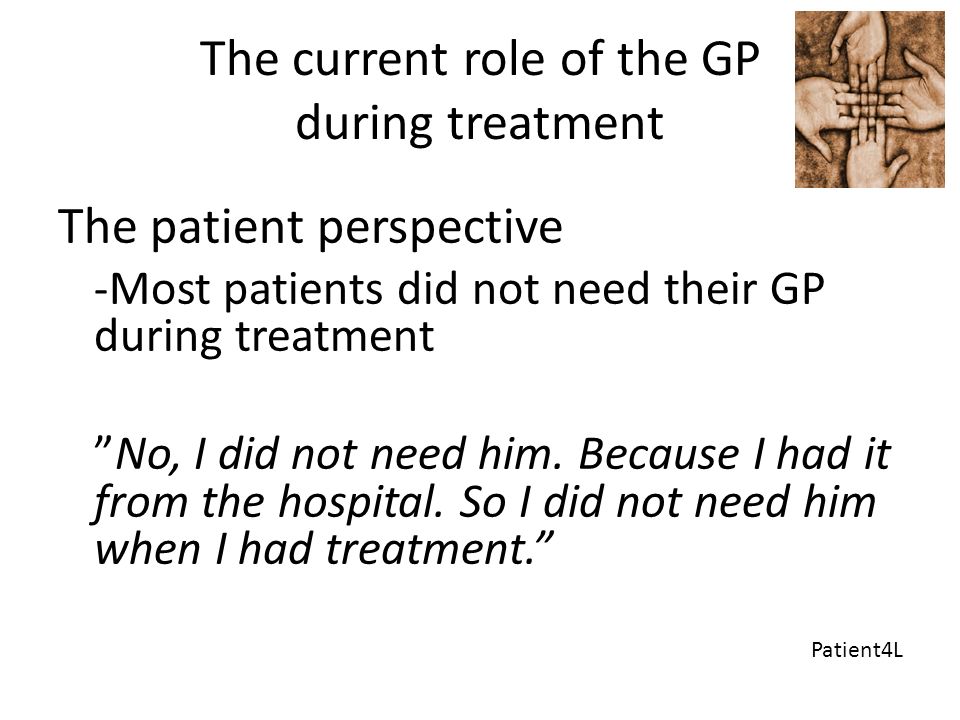 The current role of the GP during treatment

The patient perspective

-Most patients did not need their GP during treatment

”No, I did not need him. Because I had it from the hospital. So I did not need him when I had treatment.”

Patient4L